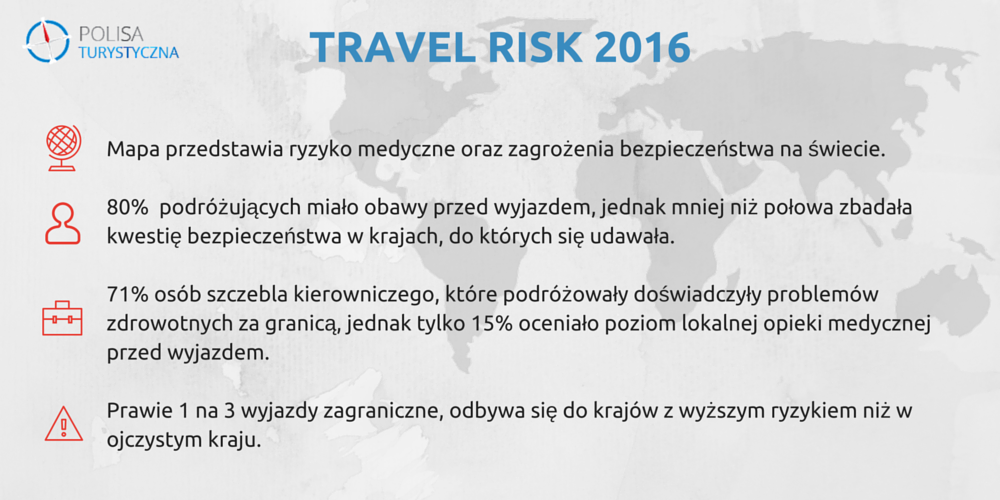 POLISA TURYSTYCZNA

TRAVEL RISK 2016

Mapa przedstawia ryzyko medyczne oraz zagrożenia bezpieczeństwa na świecie.

80% podróżujących miało obawy przed wyjazdem, jednak mniej niż połowa zbadała kwestię bezpieczeństwa w krajach, do których się udawała.

71% osób szczebla kierowniczego, które podróżowały doświadczyły problemów zdrowotnych za granicą, jednak tylko 15% oceniało poziom lokalnej opieki medycznej przed wyjazdem.

Prawie 1 na 3 wyjazdy zagraniczne, odbywa się do krajów z wyższym ryzykiem niż w ojczystym kraju.